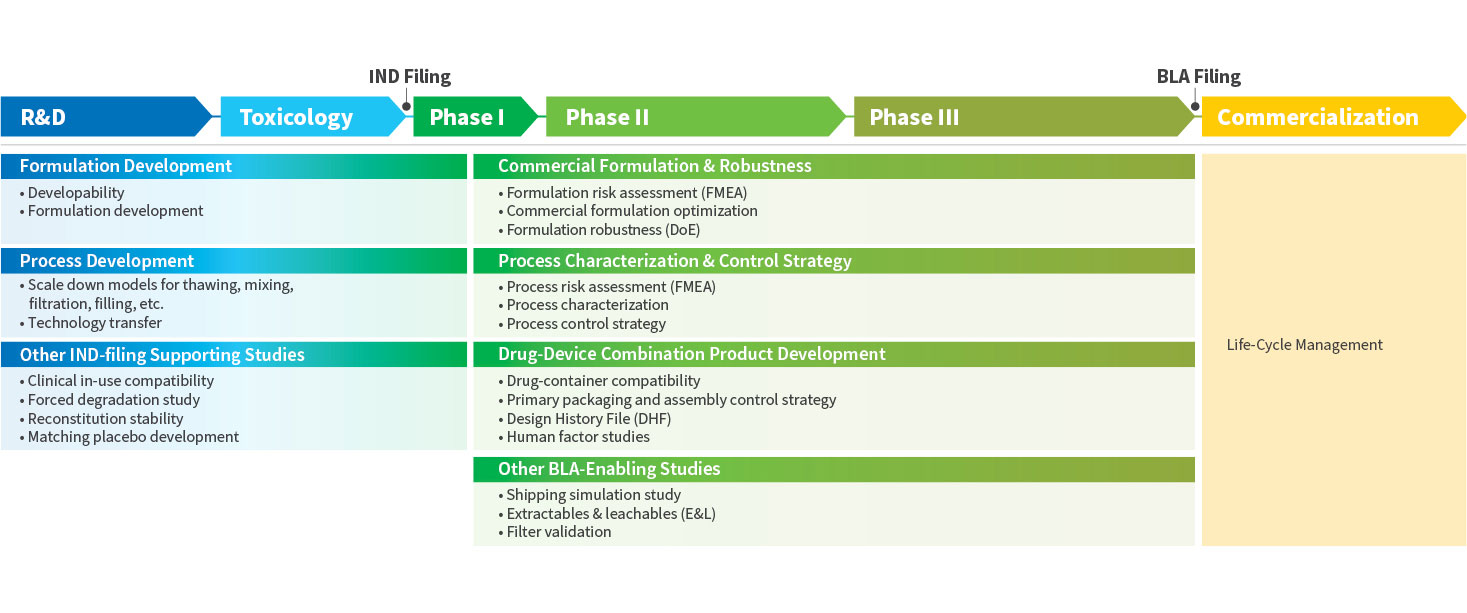 IND Filing

BLA Filing

R&D

Toxicology

Phase I

Phase II

Phase III

Commercialization

Formulation Development

• Developability
• Formulation development

Process Development

• Scale down models for thawing, mixing, filtration, filling, etc.
• Technology transfer

Other IND-filing Supporting Studies

• Clinical in-use compatibility
• Forced degradation study
• Reconstitution stability
• Matching placebo development

Commercial Formulation & Robustness

• Formulation risk assessment (FMEA)
• Commercial formulation optimization
• Formulation robustness (DoE)

Process Characterization & Control Strategy

• Process risk assessment (FMEA)
• Process characterization
• Process control strategy

Drug-Device Combination Product Development

• Drug-container compatibility
• Primary packaging and assembly control strategy
• Design History File (DHF)
• Human factor studies

Other BLA-Enabling Studies

• Shipping simulation study
• Extractables & leachables (E&L)
• Filter validation

Life-Cycle Management